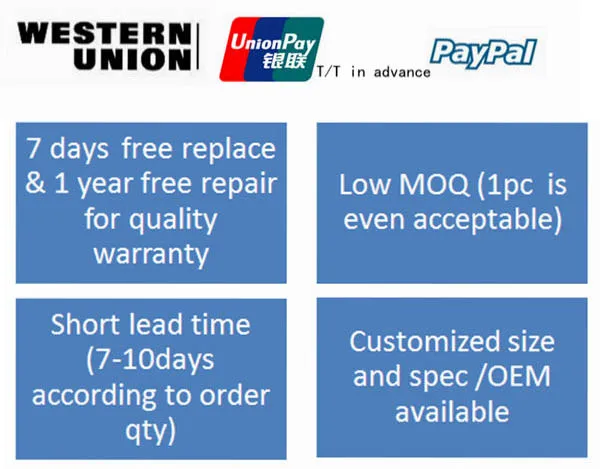 WESTERN UNION

UnionPay 银联

T/T in advance

PayPal

7 days free replace & 1 year free repair for quality warranty

Low MOQ (1pc is even acceptable)

Short lead time (7-10days according to order qty)

Customized size and spec /OEM available